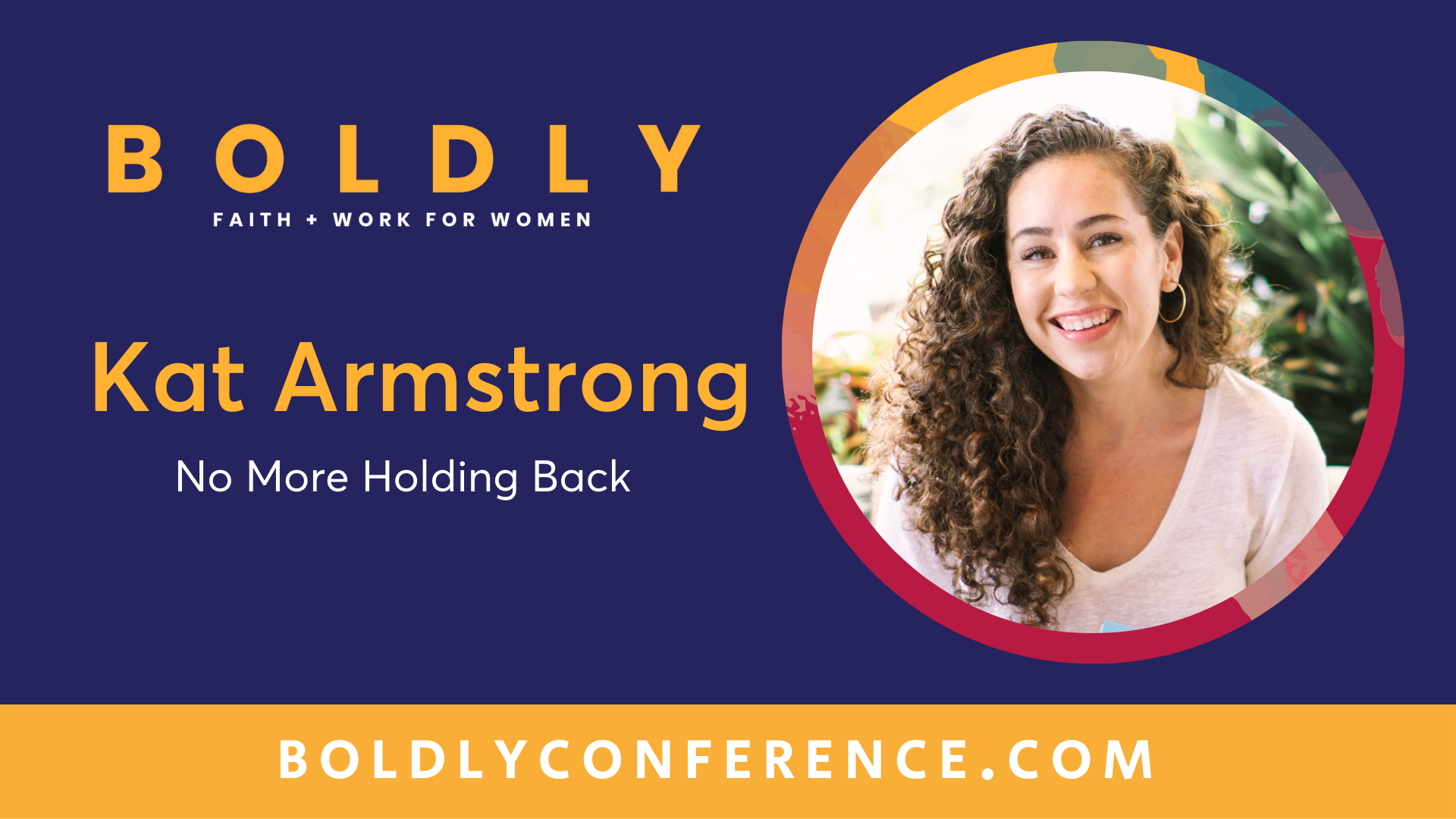 BOLDLY
FAITH + WORK FOR WOMEN

Kat Armstrong

No More Holding Back

BOLDLYCONFERENCE.COM